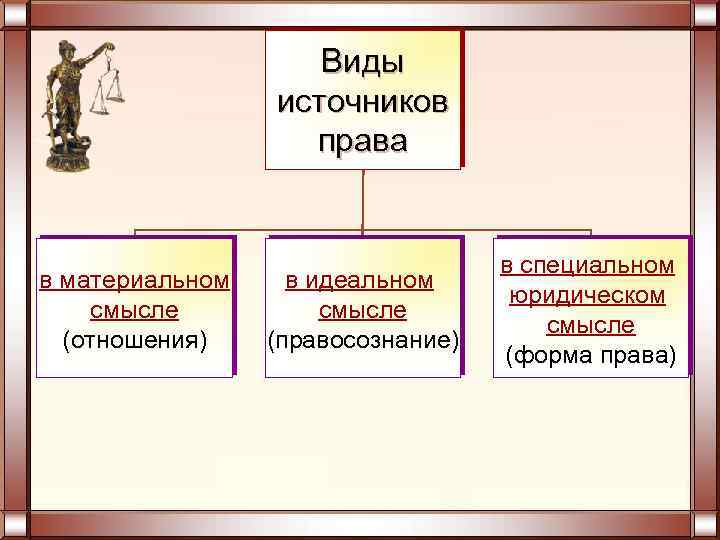 Виды источников права

в материальном смысле (отношения)

в идеальном смысле (правосознание)

в специальном юридическом смысле (форма права)